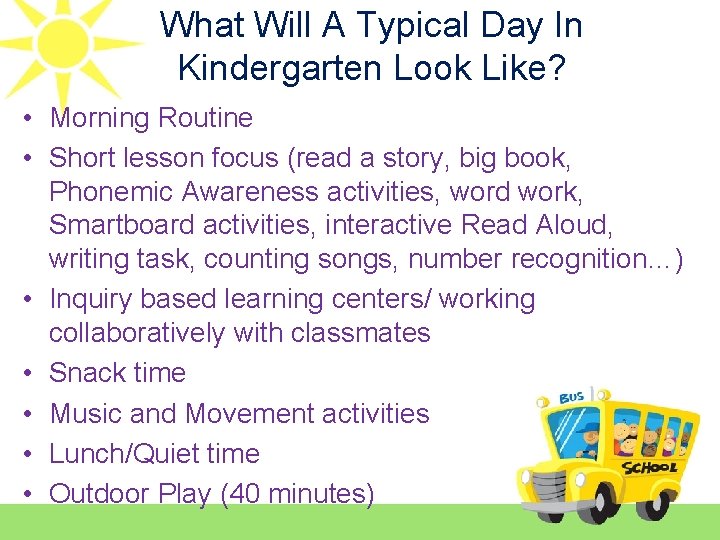 What Will A Typical Day In Kindergarten Look Like?

• Morning Routine
• Short lesson focus (read a story, big book, Phonemic Awareness activities, word work, Smartboard activities, interactive Read Aloud, writing task, counting songs, number recognition…)
• Inquiry based learning centers/ working collaboratively with classmates
• Snack time
• Music and Movement activities
• Lunch/Quiet time
• Outdoor Play (40 minutes)

BUS

SCHOOL